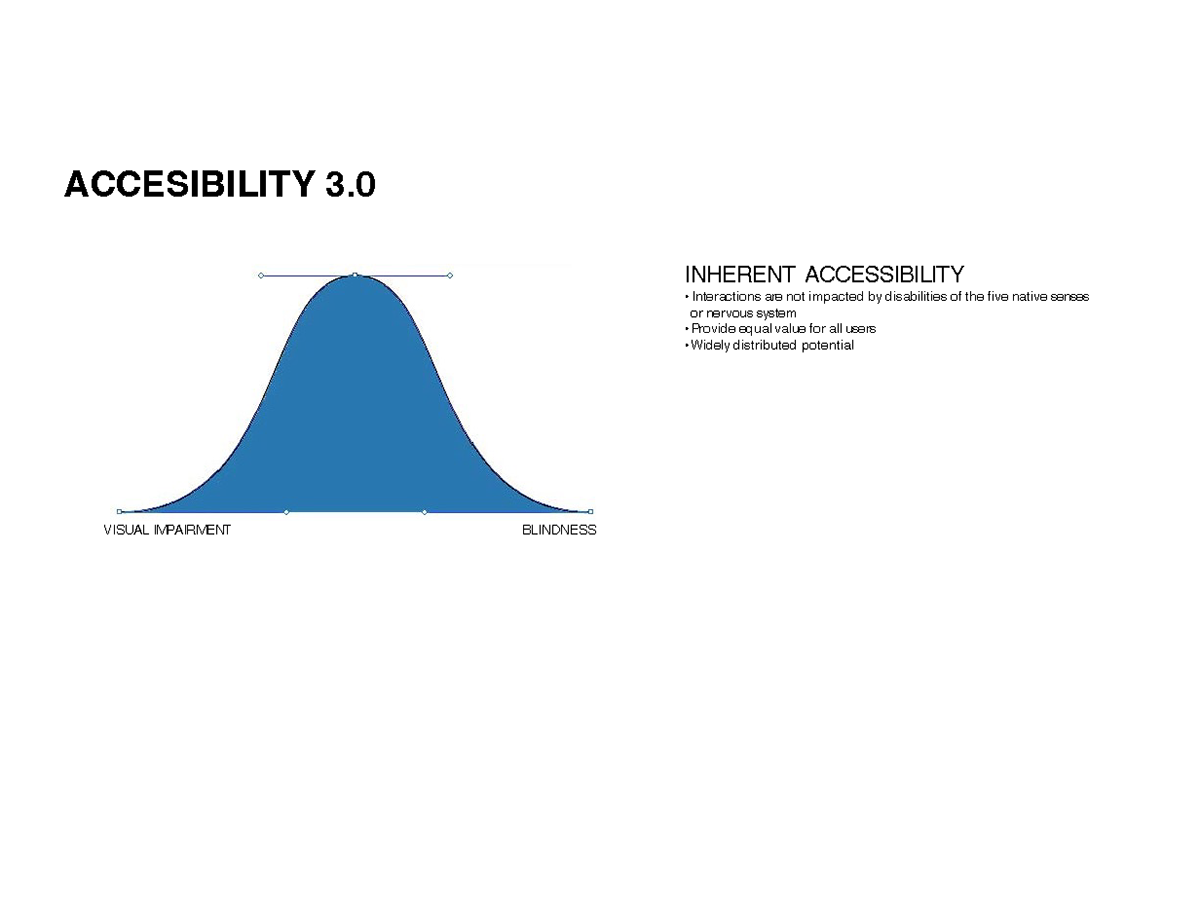 ACCESIBILITY 3.0

VISUAL IMPAIRMENT

BLINDNESS

INHERENT ACCESSIBILITY
• Interactions are not impacted by disabilities of the five native senses or nervous system
• Provide equal value for all users
• Widely distributed potential